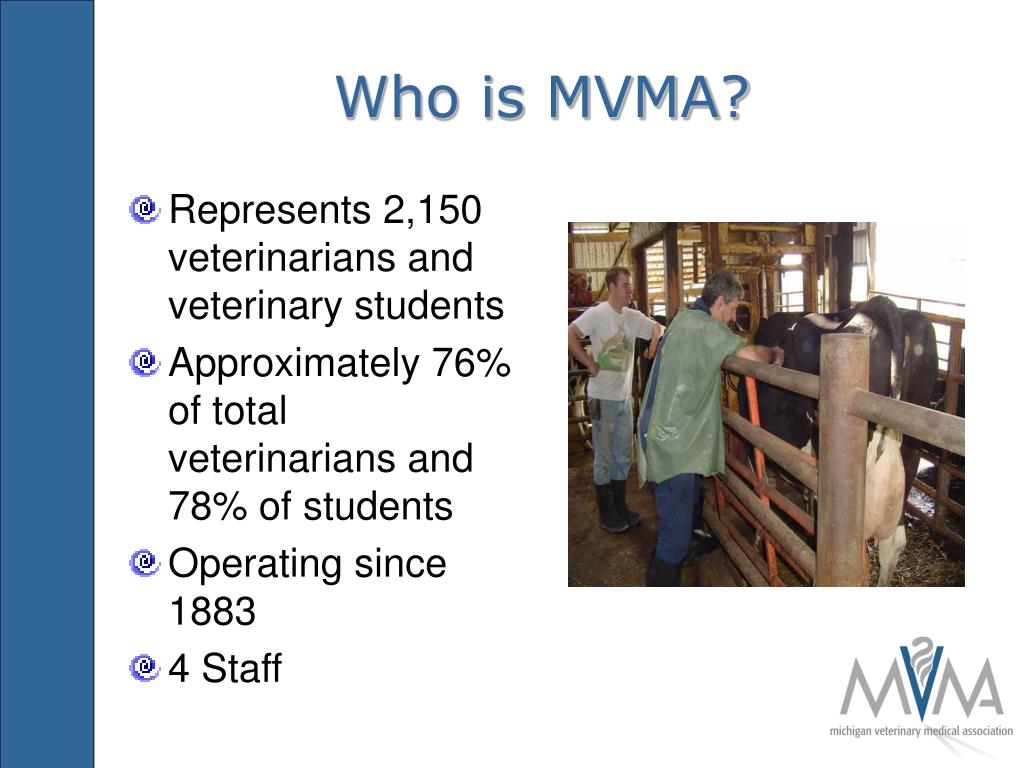 Who is MVMA?

Represents 2,150 veterinarians and veterinary students

Approximately 76% of total veterinarians and 78% of students

Operating since 1883

4 Staff

MVMA
michigan veterinary medical association